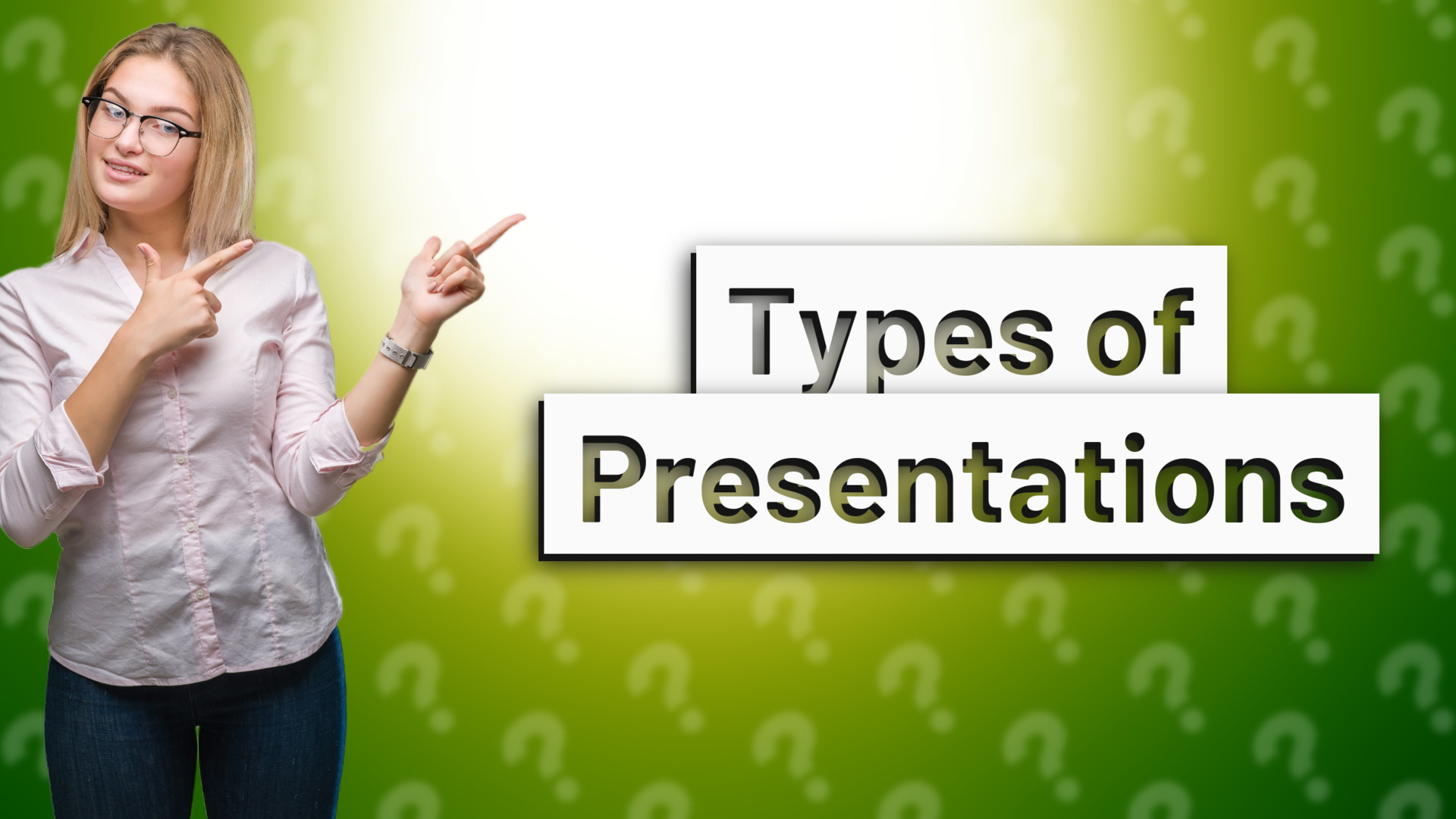 Types of
Presentations